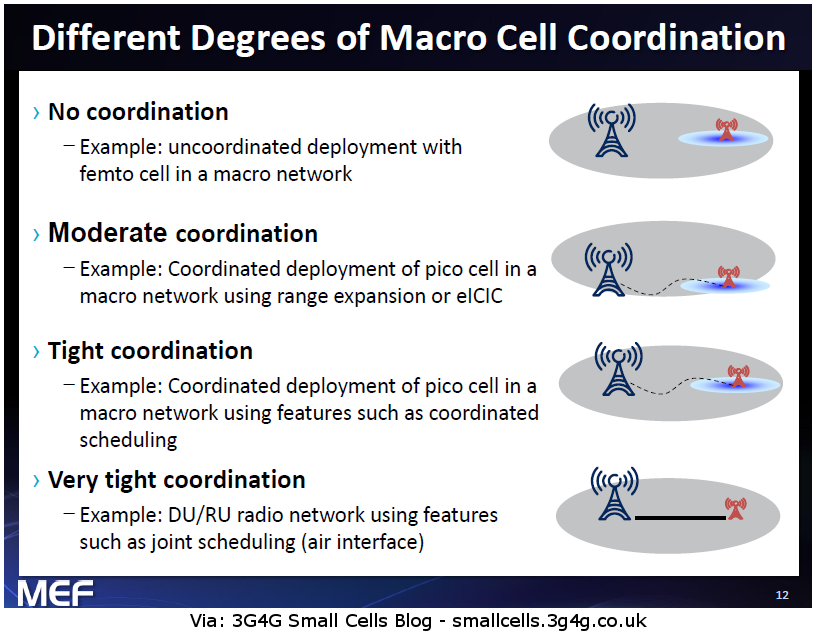 Different Degrees of Macro Cell Coordination

› No coordination
– Example: uncoordinated deployment with femto cell in a macro network

› Moderate coordination
– Example: Coordinated deployment of pico cell in a macro network using range expansion or eICIC

› Tight coordination
– Example: Coordinated deployment of pico cell in a macro network using features such as coordinated scheduling

› Very tight coordination
– Example: DU/RU radio network using features such as joint scheduling (air interface)

MEF

12

Via: 3G4G Small Cells Blog - smallcells.3g4g.co.uk